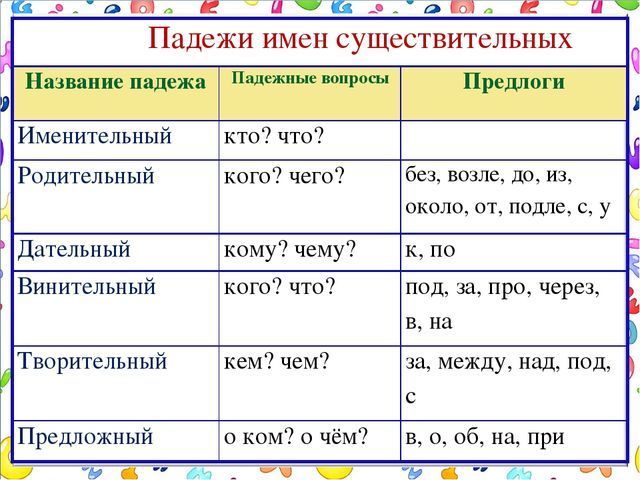 Падежи имен существительных

| Название падежа | Падежные вопросы | Предлоги |
|---|---|---|
| Именительный | кто? что? | |
| Родительный | кого? чего? | без, возле, до, из, около, от, подле, с, у |
| Дательный | кому? чему? | к, по |
| Винительный | кого? что? | под, за, про, через, в, на |
| Творительный | кем? чем? | за, между, над, под, с |
| Предложный | о ком? о чём? | в, о, об, на, при |